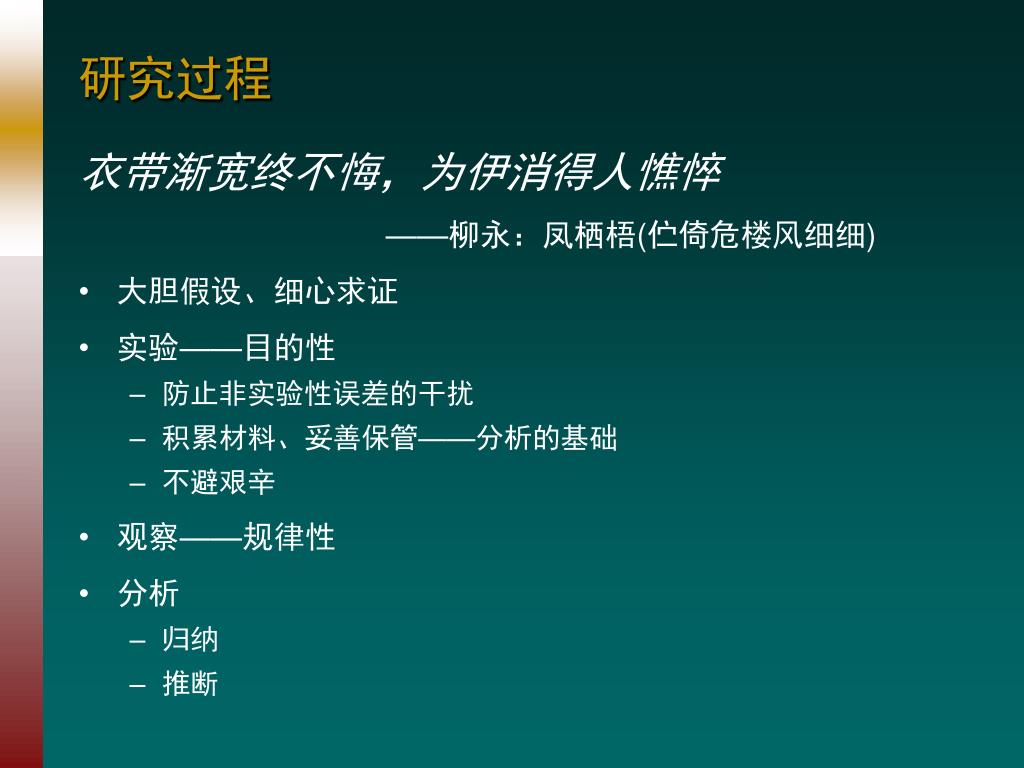 研究过程

衣带渐宽终不悔，为伊消得人憔悴

——柳永：凤栖梧(伫倚危楼风细细)

• 大胆假设、细心求证
• 实验——目的性
  – 防止非实验性误差的干扰
  – 积累材料、妥善保管——分析的基础
  – 不避艰辛
• 观察——规律性
• 分析
  – 归纳
  – 推断